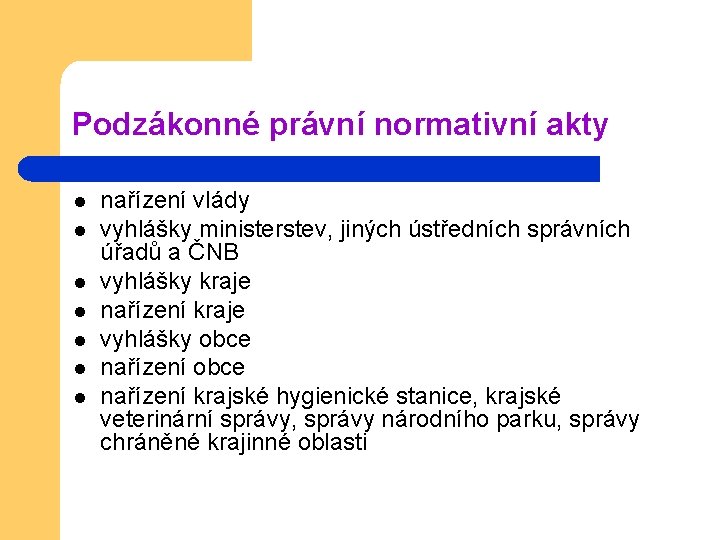 Podzákonné právní normativní akty

- nařízení vlády
- vyhlášky ministerstev, jiných ústředních správních úřadů a ČNB
- vyhlášky kraje
- nařízení kraje
- vyhlášky obce
- nařízení obce
- nařízení krajské hygienické stanice, krajské veterinární správy, správy národního parku, správy chráněné krajinné oblasti